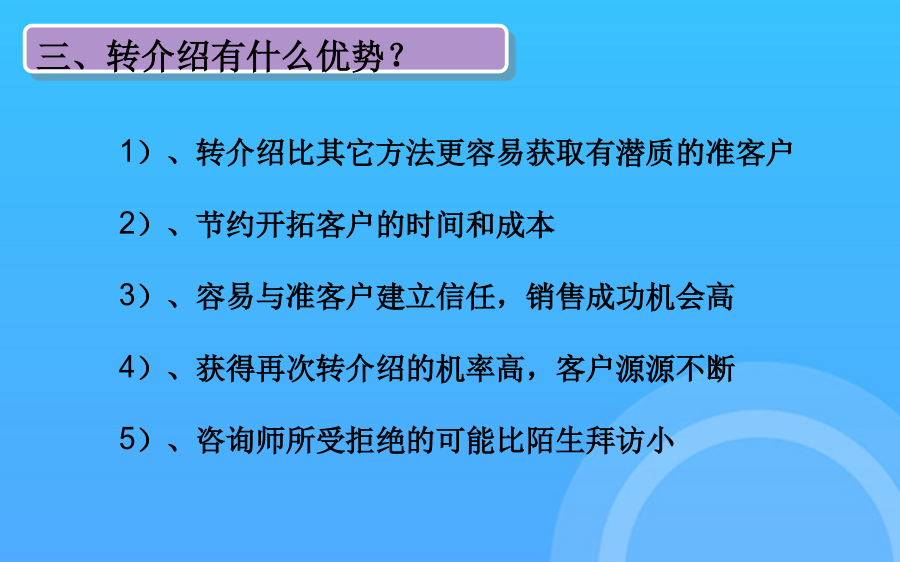 三、转介绍有什么优势？

1）、转介绍比其它方法更容易获取有潜质的准客户

2）、节约开拓客户的时间和成本

3）、容易与准客户建立信任，销售成功机会高

4）、获得再次转介绍的机率高，客户源源不断

5）、咨询师所受拒绝的可能比陌生拜访小